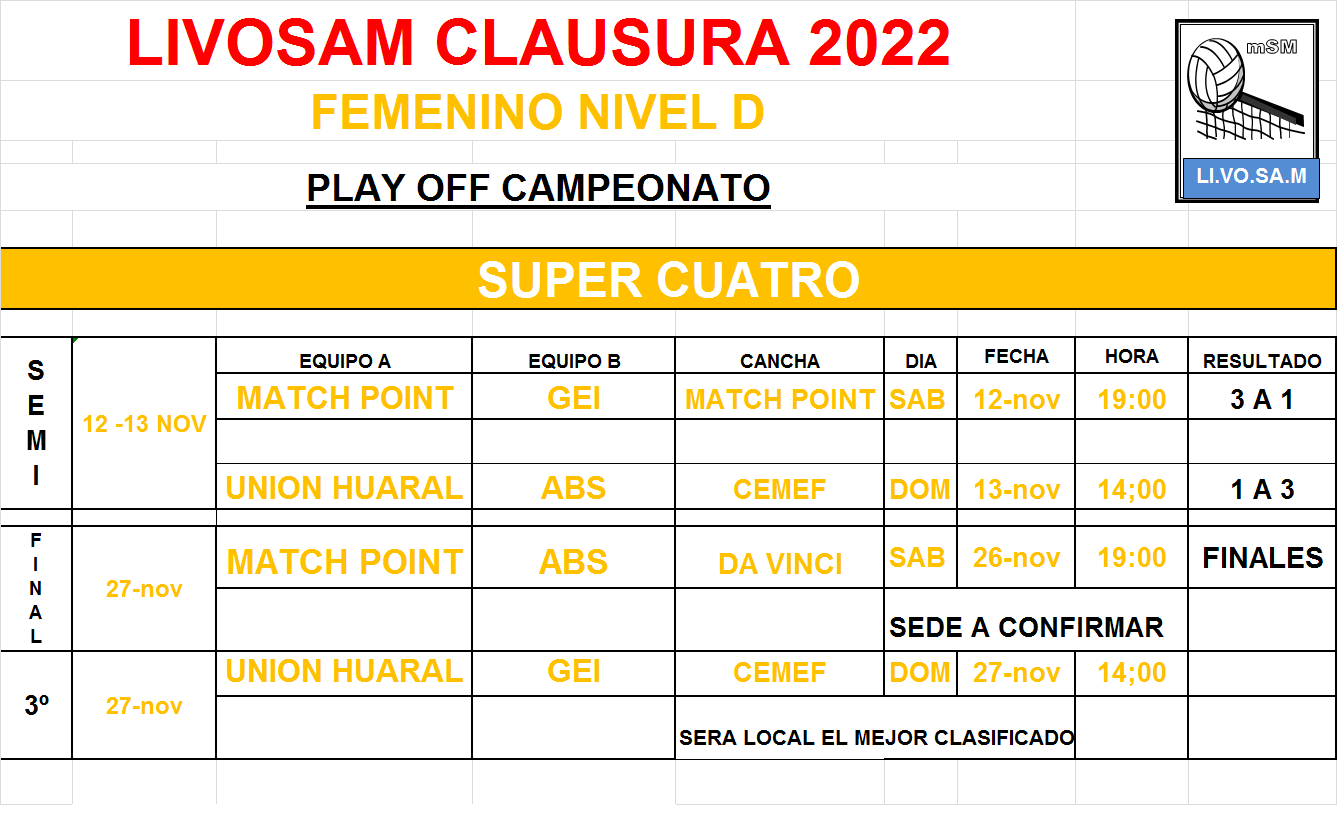 LIVOSAM CLAUSURA 2022

FEMENINO NIVEL D

PLAY OFF CAMPEONATO

mSM
LI.VO.SA.M

SUPER CUATRO

| | | EQUIPO A | EQUIPO B | CANCHA | DIA | FECHA | HORA | RESULTADO |
|---|---|---|---|---|---|---|---|---|
| SEMI | 12 -13 NOV | MATCH POINT | GEI | MATCH POINT | SAB | 12-nov | 19:00 | 3 A 1 |
| | | | | | | | | |
| | | UNION HUARAL | ABS | CEMEF | DOM | 13-nov | 14;00 | 1 A 3 |
| FINAL | 27-nov | MATCH POINT | ABS | DA VINCI | SAB | 26-nov | 19:00 | FINALES |
| | | | | | SEDE A CONFIRMAR | | | |
| 3º | 27-nov | UNION HUARAL | GEI | CEMEF | DOM | 27-nov | 14;00 | |
| | | | | SERA LOCAL EL MEJOR CLASIFICADO | | | | |